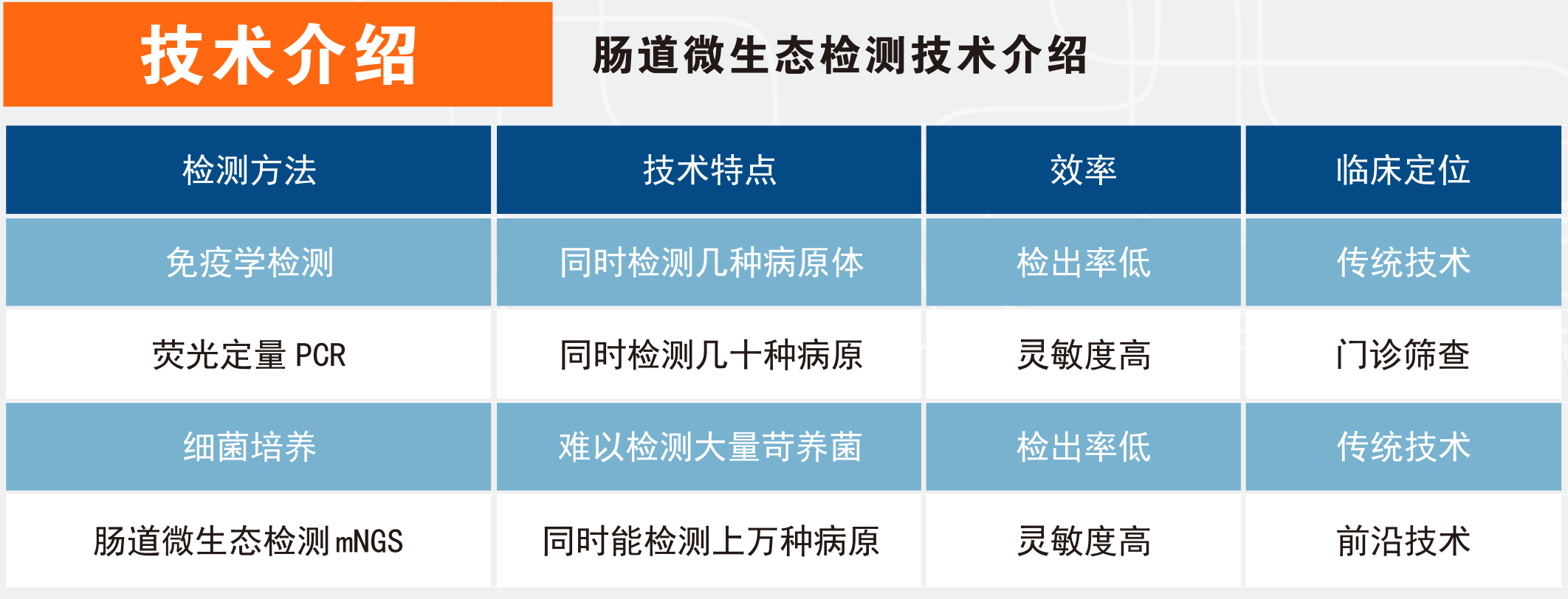 技术介绍

肠道微生态检测技术介绍

| 检测方法 | 技术特点 | 效率 | 临床定位 |
|---|---|---|---|
| 免疫学检测 | 同时检测几种病原体 | 检出率低 | 传统技术 |
| 荧光定量 PCR | 同时检测几十种病原 | 灵敏度高 | 门诊筛查 |
| 细菌培养 | 难以检测大量苛养菌 | 检出率低 | 传统技术 |
| 肠道微生态检测 mNGS | 同时能检测上万种病原 | 灵敏度高 | 前沿技术 |